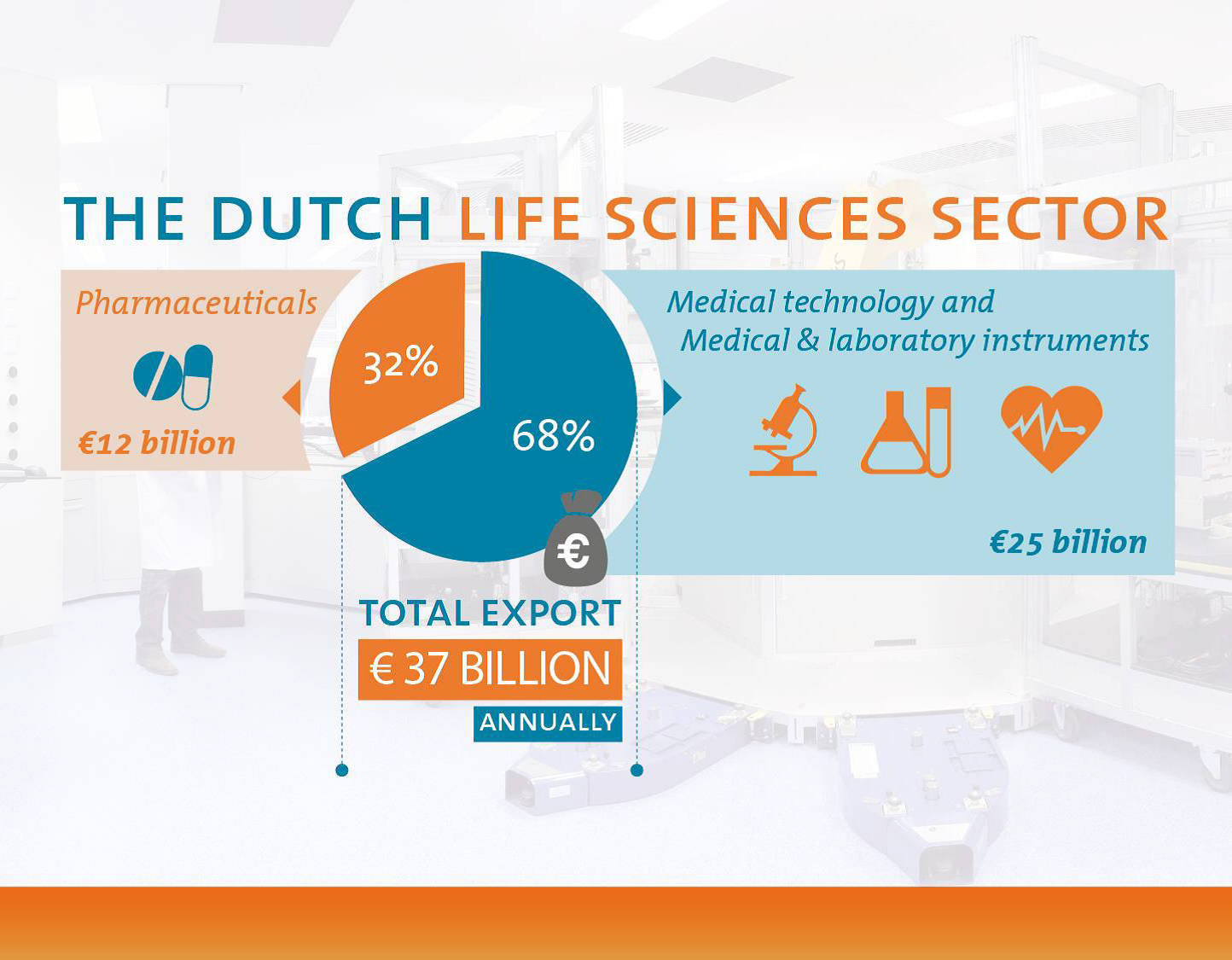 THE DUTCH LIFE SCIENCES SECTOR

Pharmaceuticals

€12 billion

32%

68%

€

Medical technology and Medical & laboratory instruments

€25 billion

TOTAL EXPORT

€ 37 BILLION

ANNUALLY